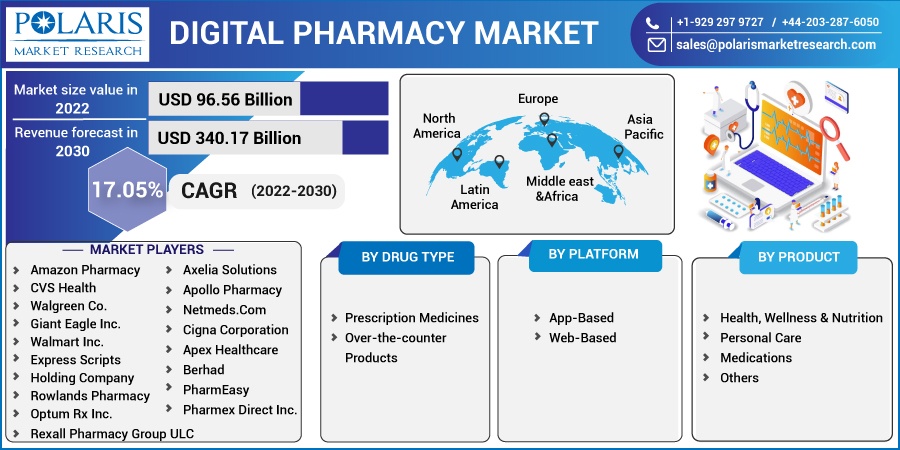 POLARIS
MARKET RESEARCH

DIGITAL PHARMACY MARKET

+1-929 297 9727 / +44-203-287-6050
sales@polarismarketresearch.com

Market size value in 2022
USD 96.56 Billion

Revenue forecast in 2030
USD 340.17 Billion

17.05%
CAGR (2022-2030)

North America
Europe
Asia Pacific
Latin America
Middle east &Africa

MARKET PLAYERS

Amazon Pharmacy
CVS Health
Walgreen Co.
Giant Eagle Inc.
Walmart Inc.
Express Scripts
Holding Company
Rowlands Pharmacy
Optum Rx Inc.
Rexall Pharmacy Group ULC

Axelia Solutions
Apollo Pharmacy
Netmeds.Com
Cigna Corporation
Apex Healthcare
Berhad
PharmEasy
Pharmex Direct Inc.

BY DRUG TYPE

Prescription Medicines
Over-the-counter Products

BY PLATFORM

App-Based
Web-Based

BY PRODUCT

Health, Wellness & Nutrition
Personal Care
Medications
Others